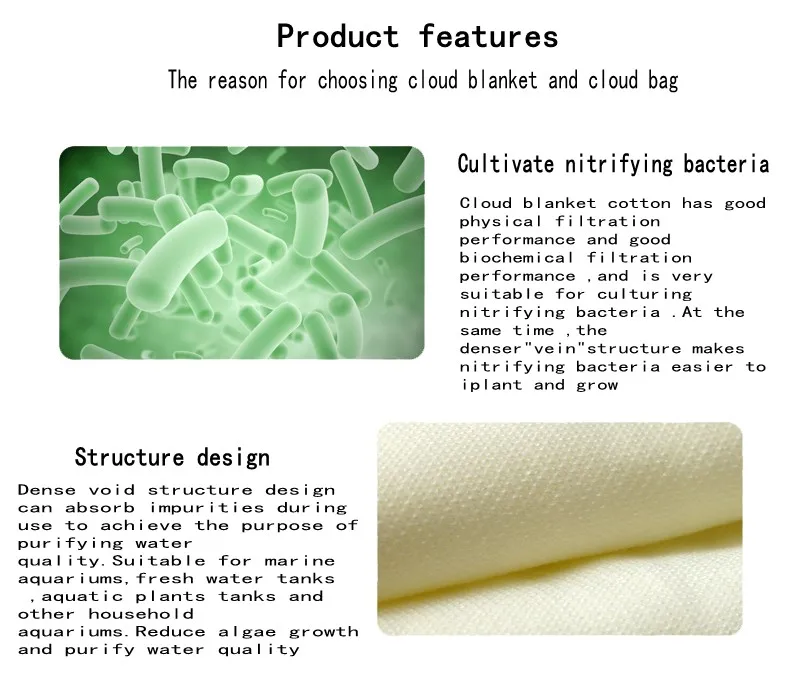 Product features
The reason for choosing cloud blanket and cloud bag

Cultivate nitrifying bacteria
Cloud blanket cotton has good physical filtration performance and good biochemical filtration performance ,and is very suitable for culturing nitrifying bacteria .At the same time ,the denser"vein"structure makes nitrifying bacteria easier to iplant and grow

Structure design
Dense void structure design can absorb impurities during use to achieve the purpose of purifying water quality.Suitable for marine aquariums,fresh water tanks ,aquatic plants tanks and other household aquariums.Reduce algae growth and purify water quality